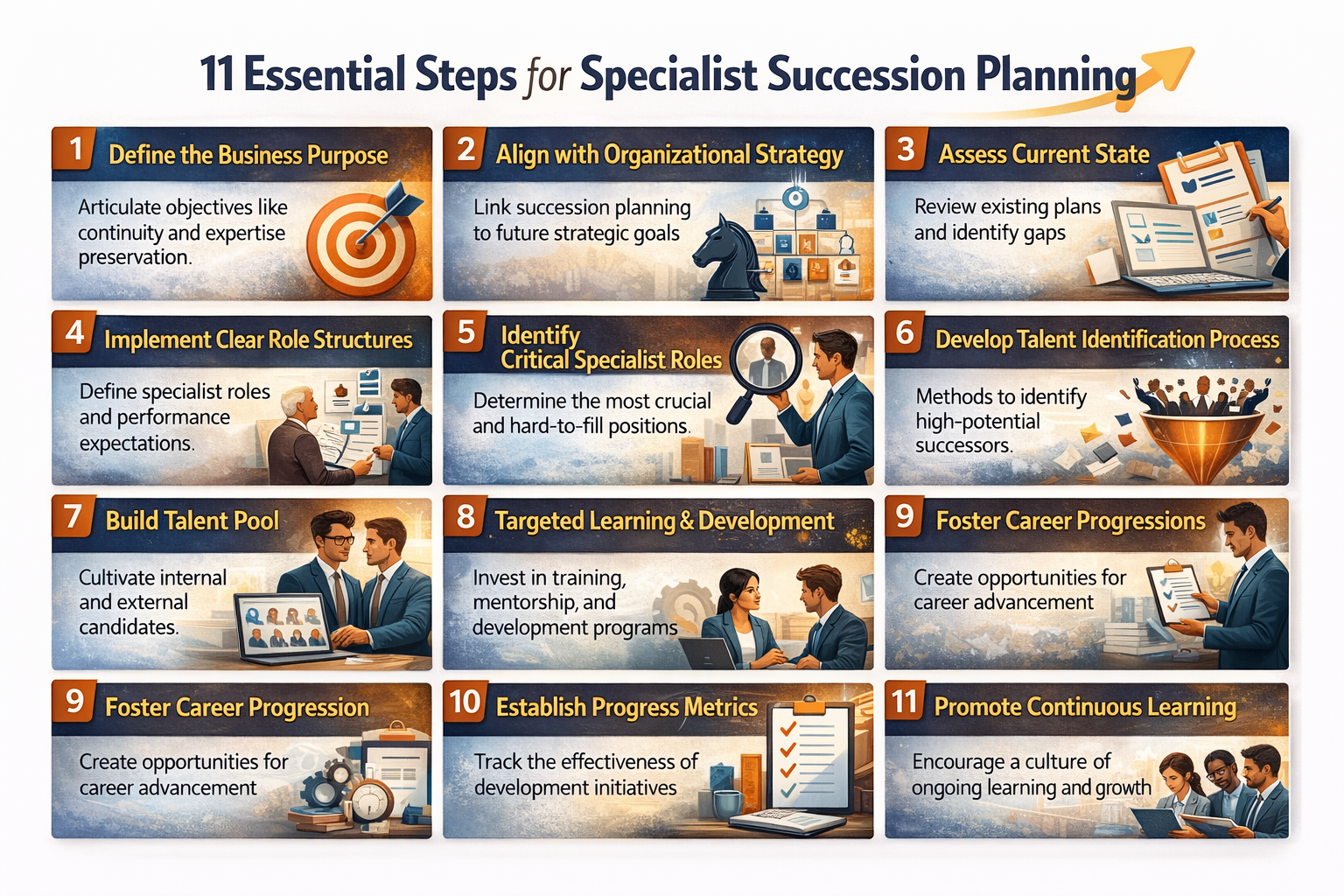 11 Essential Steps for Specialist Succession Planning

1 Define the Business Purpose

Articulate objectives like continuity and expertise preservation.

2 Align with Organizational Strategy

Link succession planning to future strategic goals

3 Assess Current State

Review existing plans and identify gaps

4 Implement Clear Role Structures

Define specialist roles and performance expectations.

5 Identify Critical Specialist Roles

Determine the most crucial and hard-to-fill positions.

6 Develop Talent Identification Process

Methods to identify high-potential successors.

7 Build Talent Pool

Cultivate internal and external candidates.

8 Targeted Learning & Development

Invest in training, mentorship, and development programs

9 Foster Career Progressions

Create opportunities for career advancement

9 Foster Career Progression

Create opportunities for career advancement

10 Establish Progress Metrics

Track the effectiveness of development initiatives

11 Promote Continuous Learning

Encourage a culture of ongoing learning and growth